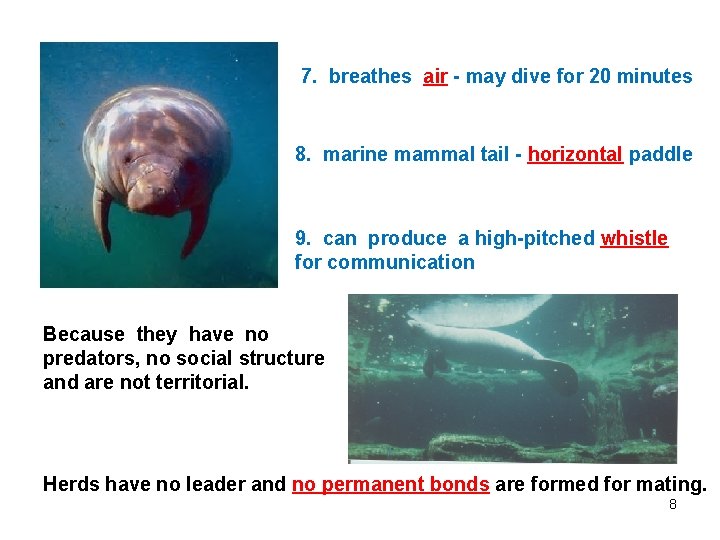 7. breathes air - may dive for 20 minutes

8. marine mammal tail - horizontal paddle

9. can produce a high-pitched whistle for communication

Because they have no predators, no social structure and are not territorial.

Herds have no leader and no permanent bonds are formed for mating.

8